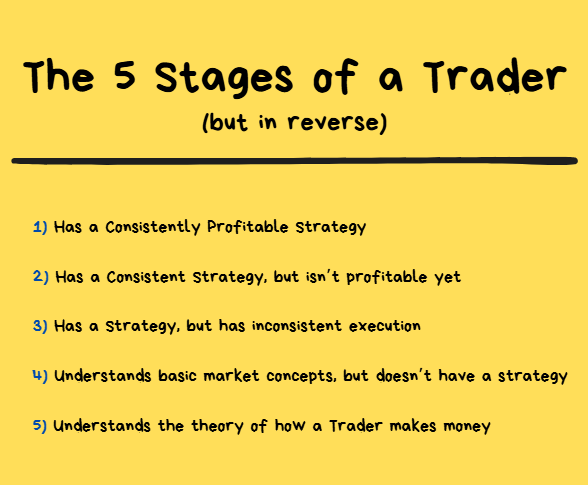 The 5 Stages of a Trader
(but in reverse)

1) Has a Consistently Profitable Strategy

2) Has a Consistent Strategy, but isn't profitable yet

3) Has a Strategy, but has inconsistent execution

4) Understands basic market concepts, but doesn't have a strategy

5) Understands the theory of how a Trader makes money